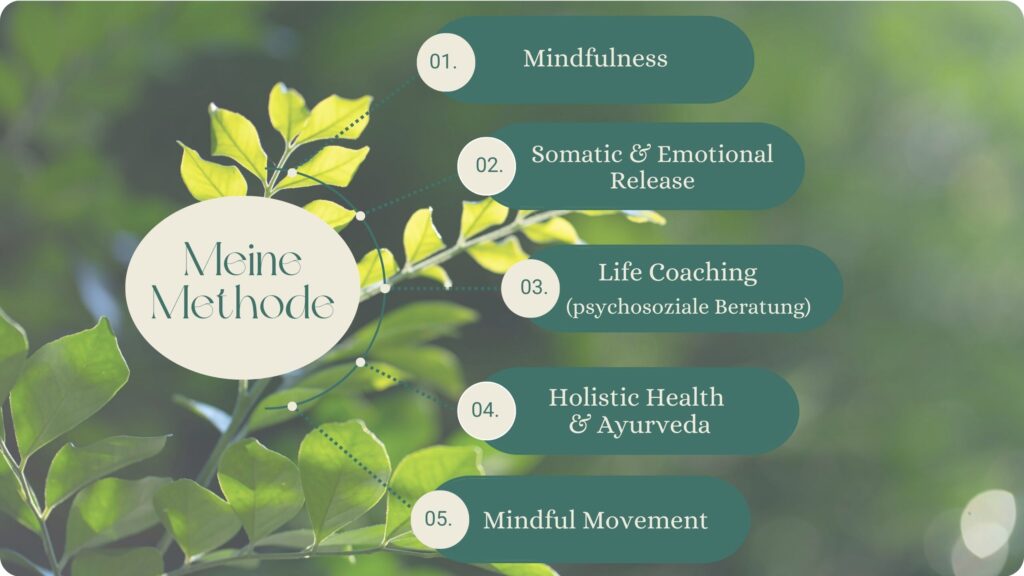 Meine Methode

01. Mindfulness

02. Somatic & Emotional Release

03. Life Coaching (psychosoziale Beratung)

04. Holistic Health & Ayurveda

05. Mindful Movement